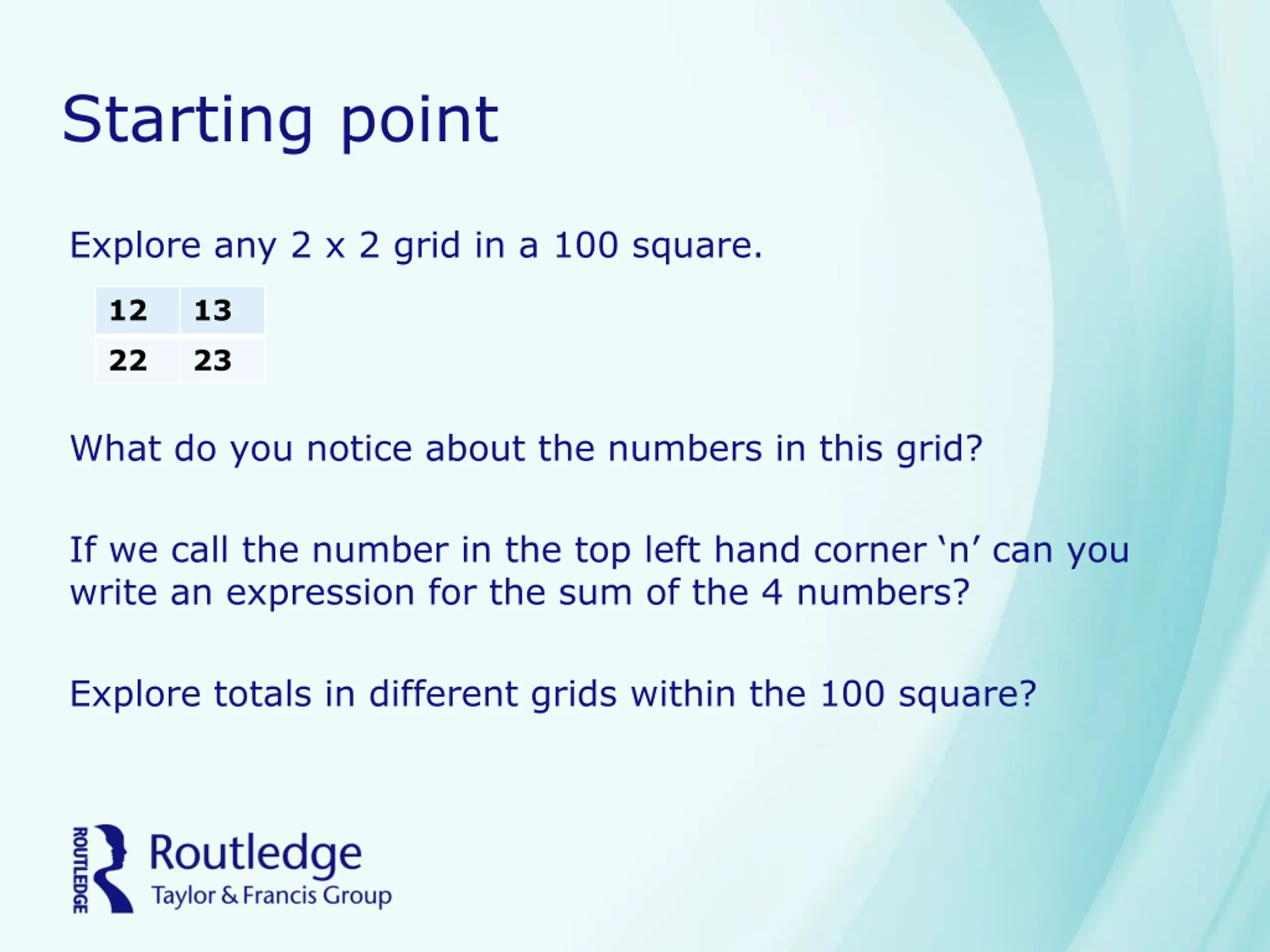 Starting point

Explore any 2 x 2 grid in a 100 square.

| 12 | 13 |
|---|---|
| 22 | 23 |

What do you notice about the numbers in this grid?

If we call the number in the top left hand corner ‘n’ can you write an expression for the sum of the 4 numbers?

Explore totals in different grids within the 100 square?

ROUTLEDGE Routledge Taylor & Francis Group